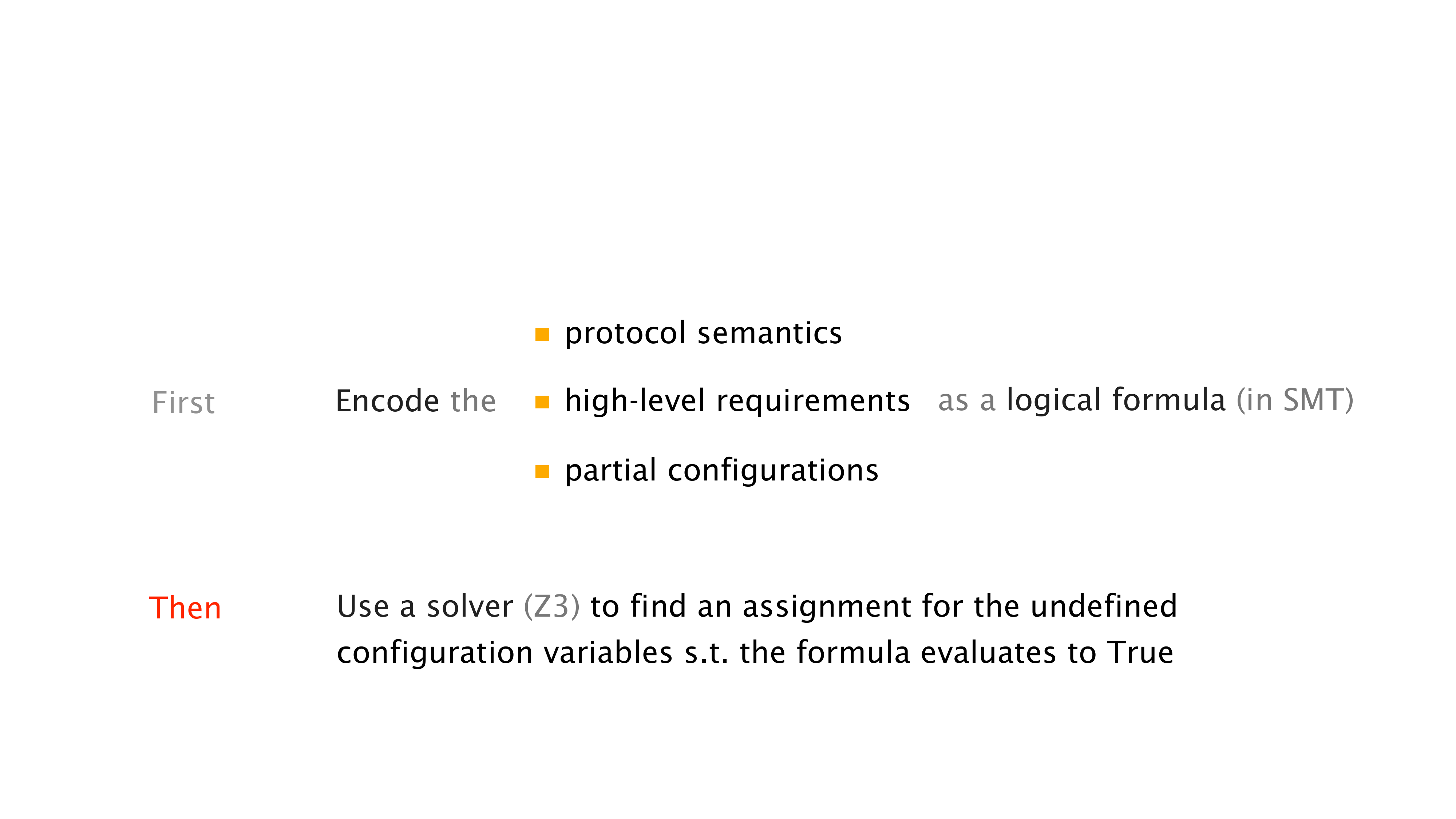 First

Encode the

- protocol semantics
- high-level requirements
- partial configurations

as a logical formula (in SMT)

Then

Use a solver (Z3) to find an assignment for the undefined configuration variables s.t. the formula evaluates to True